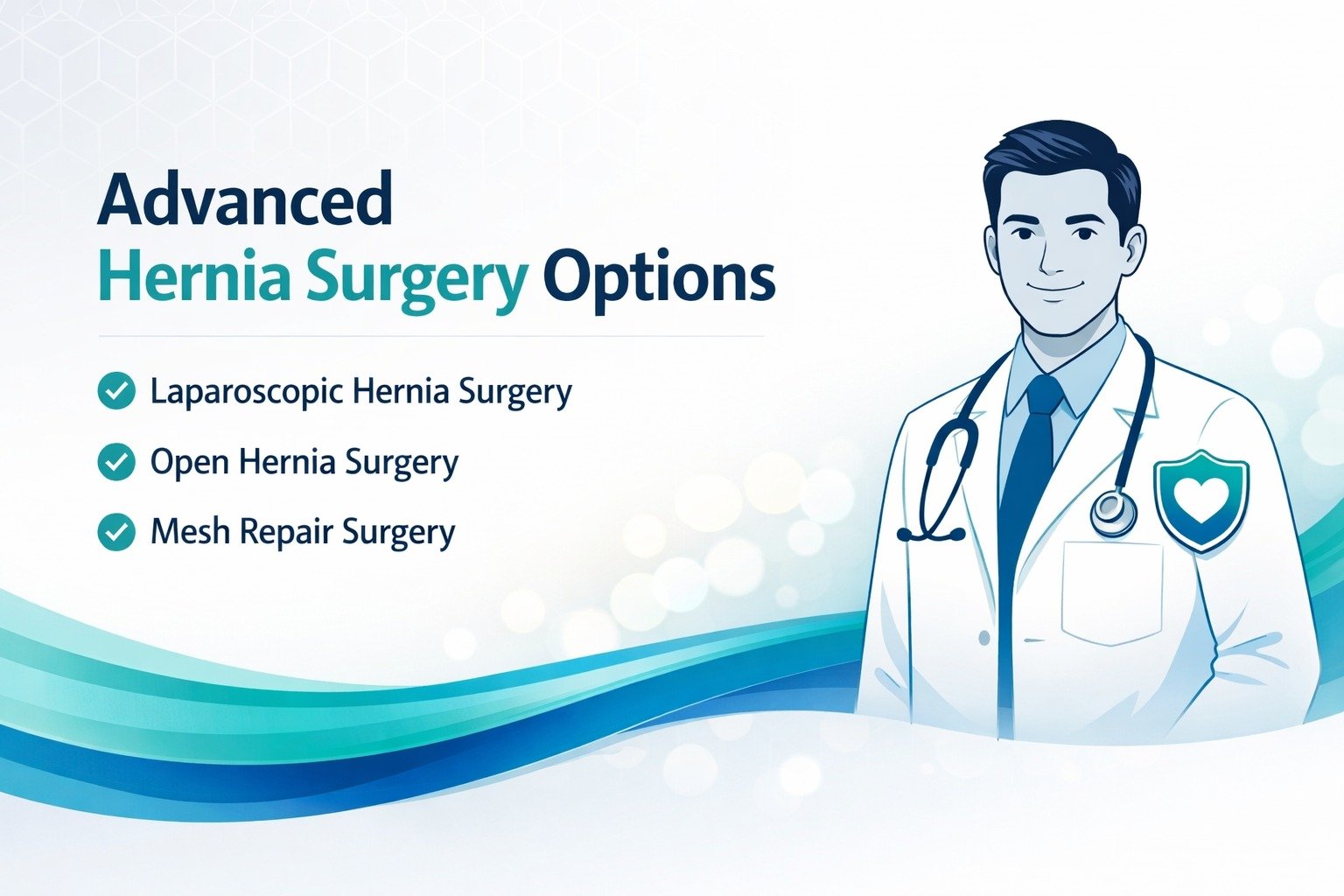 Advanced
Hernia Surgery Options

Laparoscopic Hernia Surgery

Open Hernia Surgery

Mesh Repair Surgery